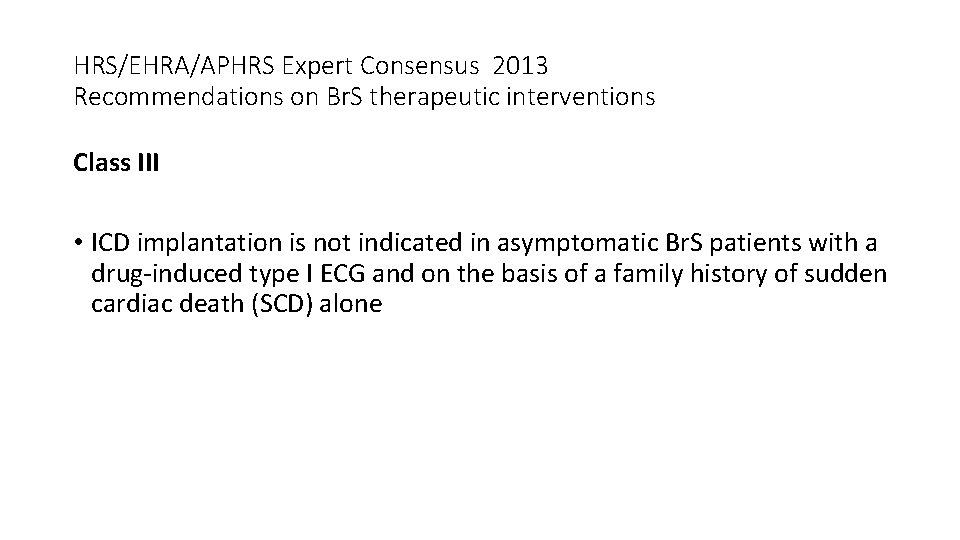 HRS/EHRA/APHRS Expert Consensus 2013
Recommendations on BrS therapeutic interventions

Class III

• ICD implantation is not indicated in asymptomatic BrS patients with a drug-induced type I ECG and on the basis of a family history of sudden cardiac death (SCD) alone